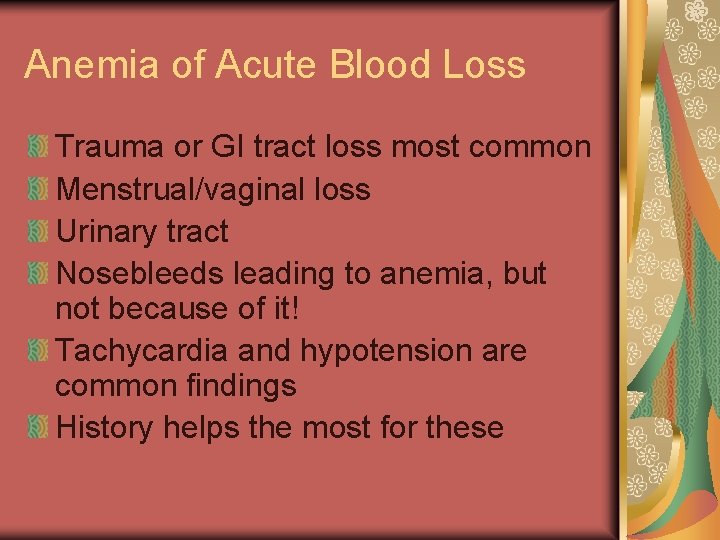 Anemia of Acute Blood Loss

Trauma or GI tract loss most common
Menstrual/vaginal loss
Urinary tract
Nosebleeds leading to anemia, but not because of it!
Tachycardia and hypotension are common findings
History helps the most for these